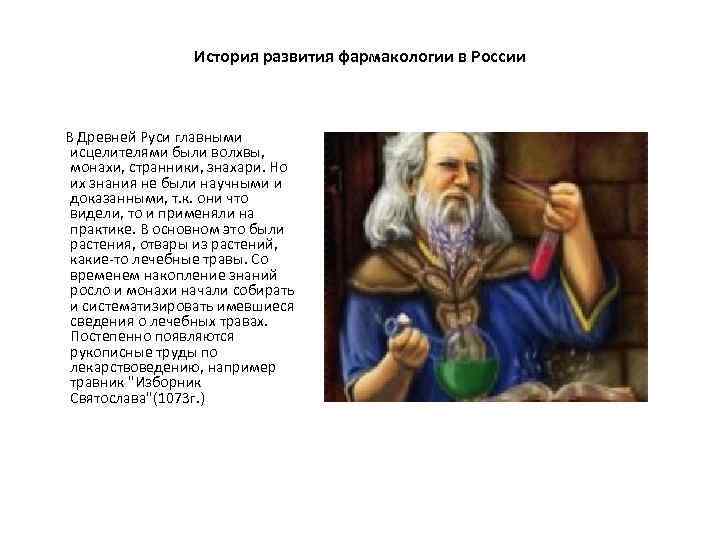 История развития фармакологии в России

В Древней Руси главными исцелителями были волхвы, монахи, странники, знахари. Но их знания не были научными и доказанными, т.к. они что видели, то и применяли на практике. В основном это были растения, отвары из растений, какие-то лечебные травы. Со временем накопление знаний росло и монахи начали собирать и систематизировать имевшиеся сведения о лечебных травах. Постепенно появляются рукописные труды по лекарствоведению, например травник "Изборник Святослава"(1073г.)